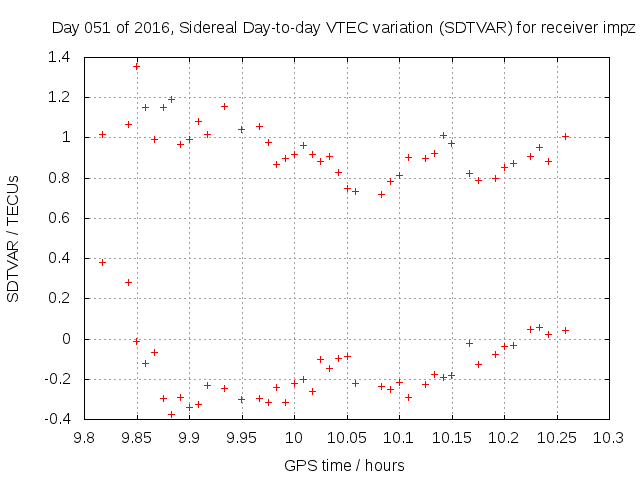 Day 051 of 2016, Sidereal Day-to-day VTEC variation (SDTVAR) for receiver impz

SDTVAR / TECUs

1.4
1.2
1
0.8
0.6
0.4
0.2
0
-0.2
-0.4

9.8 9.85 9.9 9.95 10 10.05 10.1 10.15 10.2 10.25 10.3

GPS time / hours